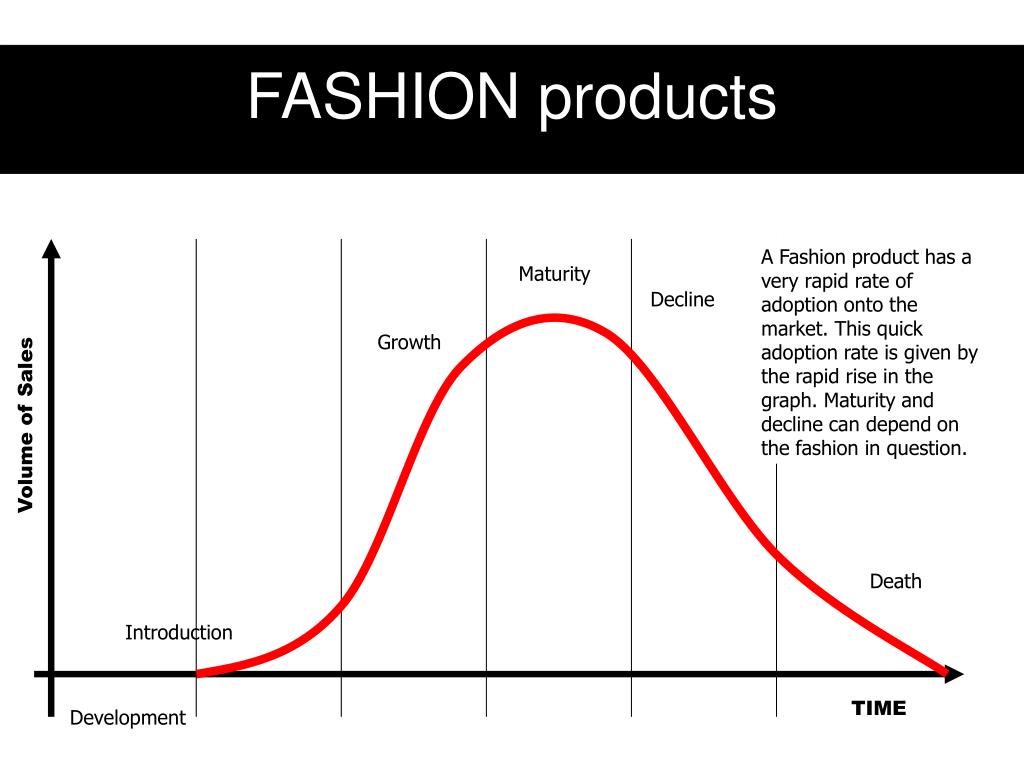 FASHION products

Volume of Sales

Maturity

Decline

Growth

A Fashion product has a very rapid rate of adoption onto the market. This quick adoption rate is given by the rapid rise in the graph. Maturity and decline can depend on the fashion in question.

Death

Introduction

Development

TIME